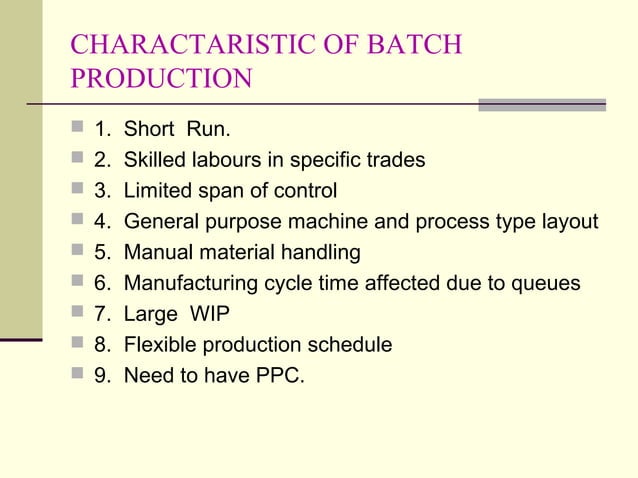 CHARACTARISTIC OF BATCH PRODUCTION

1. Short Run.
2. Skilled labours in specific trades
3. Limited span of control
4. General purpose machine and process type layout
5. Manual material handling
6. Manufacturing cycle time affected due to queues
7. Large WIP
8. Flexible production schedule
9. Need to have PPC.